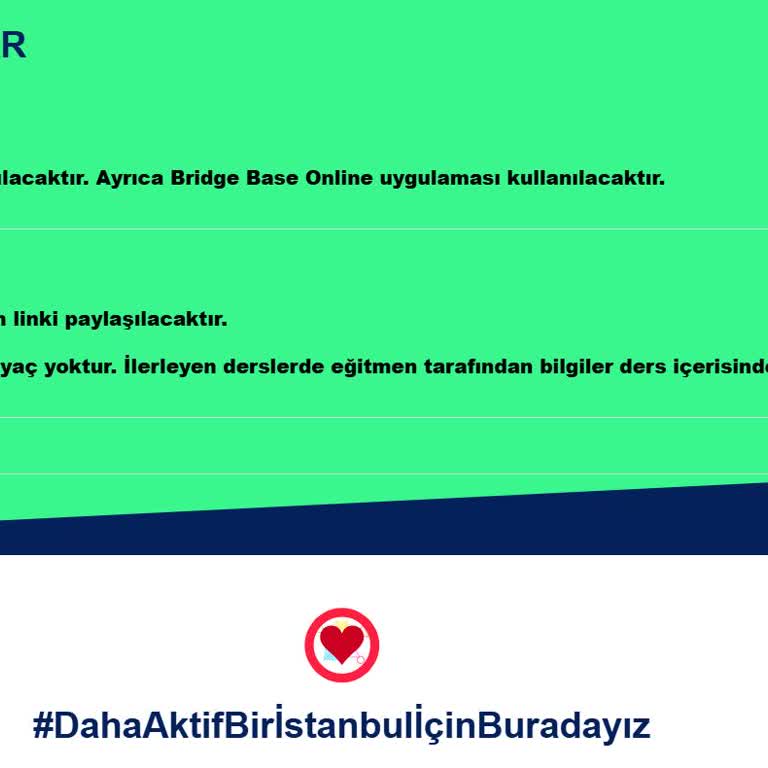 R

ılacaktır. Ayrıca Bridge Base Online uygulaması kullanılacaktır.

n linki paylaşılacaktır.

yaç yoktur. İlerleyen derslerde eğitmen tarafından bilgiler ders içerisinde

#DahaAktifBirİstanbulİçinBuradayız